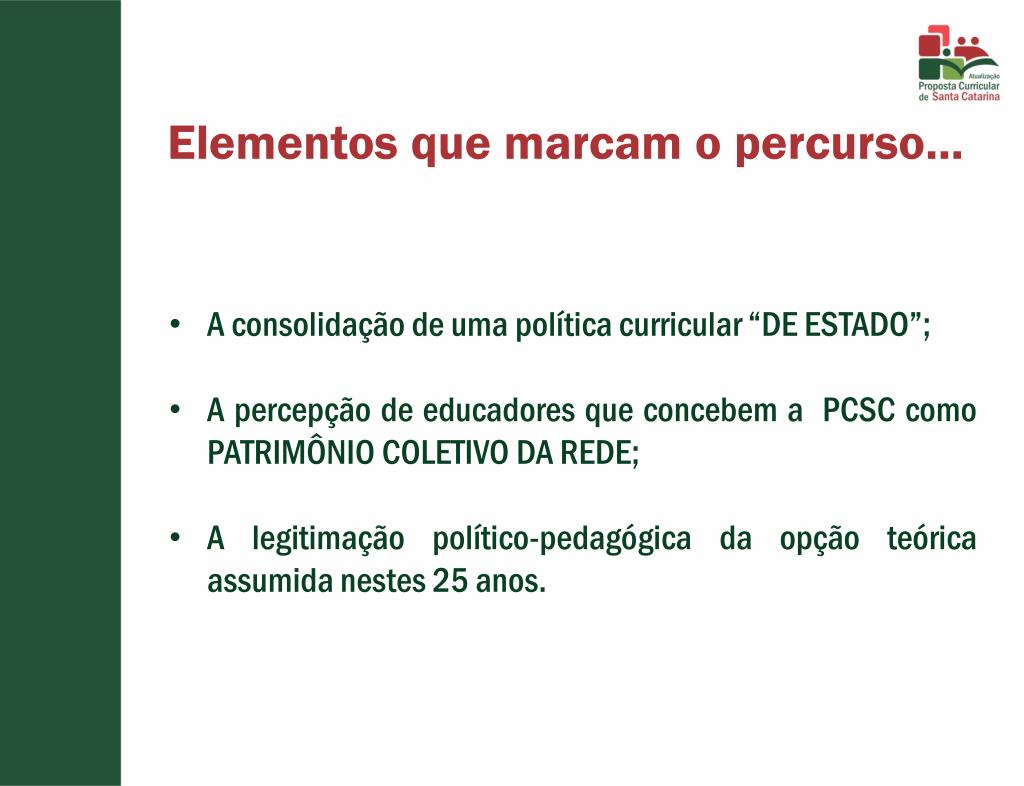 Atualização
Proposta Curricular
de Santa Catarina

Elementos que marcam o percurso...

• A consolidação de uma política curricular “DE ESTADO”;

• A percepção de educadores que concebem a PCSC como PATRIMÔNIO COLETIVO DA REDE;

• A legitimação político-pedagógica da opção teórica assumida nestes 25 anos.